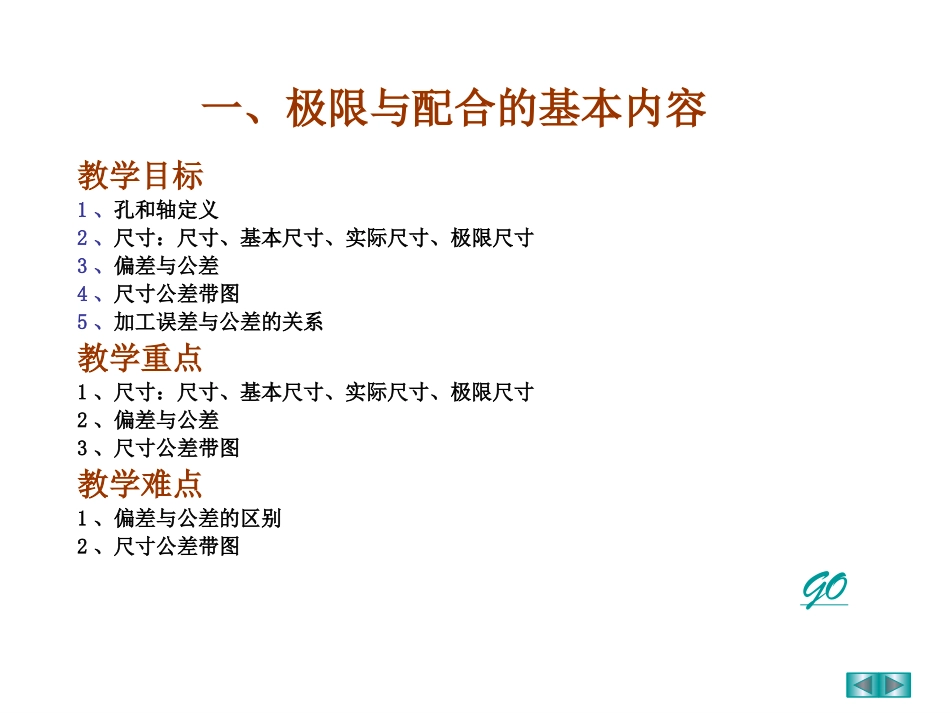 一、极限与配合的基本内容

教学目标

1、孔和轴定义

2、尺寸：尺寸、基本尺寸、实际尺寸、极限尺寸

3、偏差与公差

4、尺寸公差带图

5、加工误差与公差的关系

教学重点

1、尺寸：尺寸、基本尺寸、实际尺寸、极限尺寸

2、偏差与公差

3、尺寸公差带图

教学难点

1、偏差与公差的区别

2、尺寸公差带图

GO